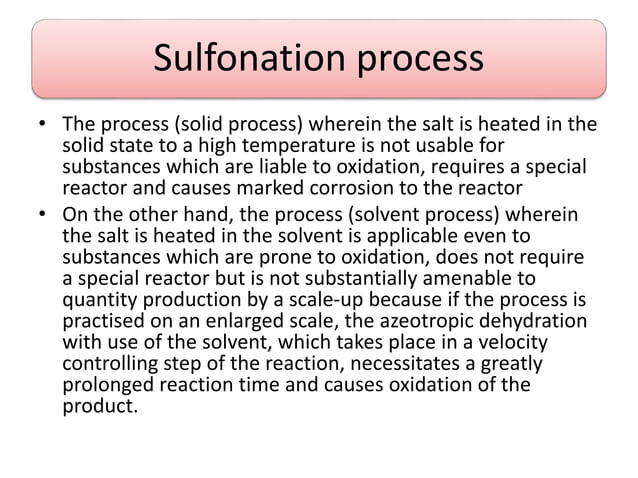 Sulfonation process

• The process (solid process) wherein the salt is heated in the solid state to a high temperature is not usable for substances which are liable to oxidation, requires a special reactor and causes marked corrosion to the reactor

• On the other hand, the process (solvent process) wherein the salt is heated in the solvent is applicable even to substances which are prone to oxidation, does not require a special reactor but is not substantially amenable to quantity production by a scale-up because if the process is practised on an enlarged scale, the azeotropic dehydration with use of the solvent, which takes place in a velocity controlling step of the reaction, necessitates a greatly prolonged reaction time and causes oxidation of the product.